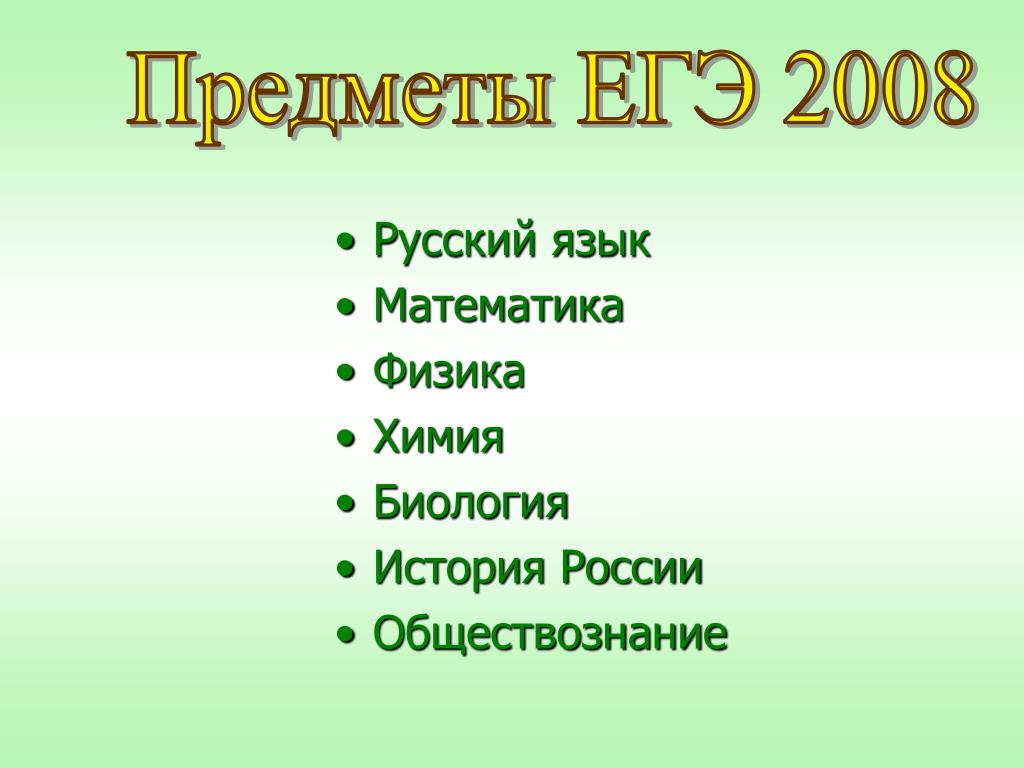 Предметы ЕГЭ 2008

• Русский язык
• Математика
• Физика
• Химия
• Биология
• История России
• Обществознание